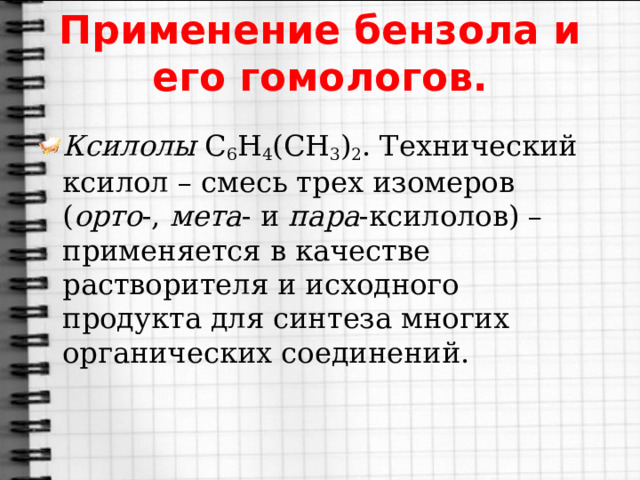 Применение бензола и его гомологов.

Ксилолы $C_6H_4(CH_3)_2$. Технический ксилол – смесь трех изомеров (орто-, мета- и пара-ксилолов) – применяется в качестве растворителя и исходного продукта для синтеза многих органических соединений.